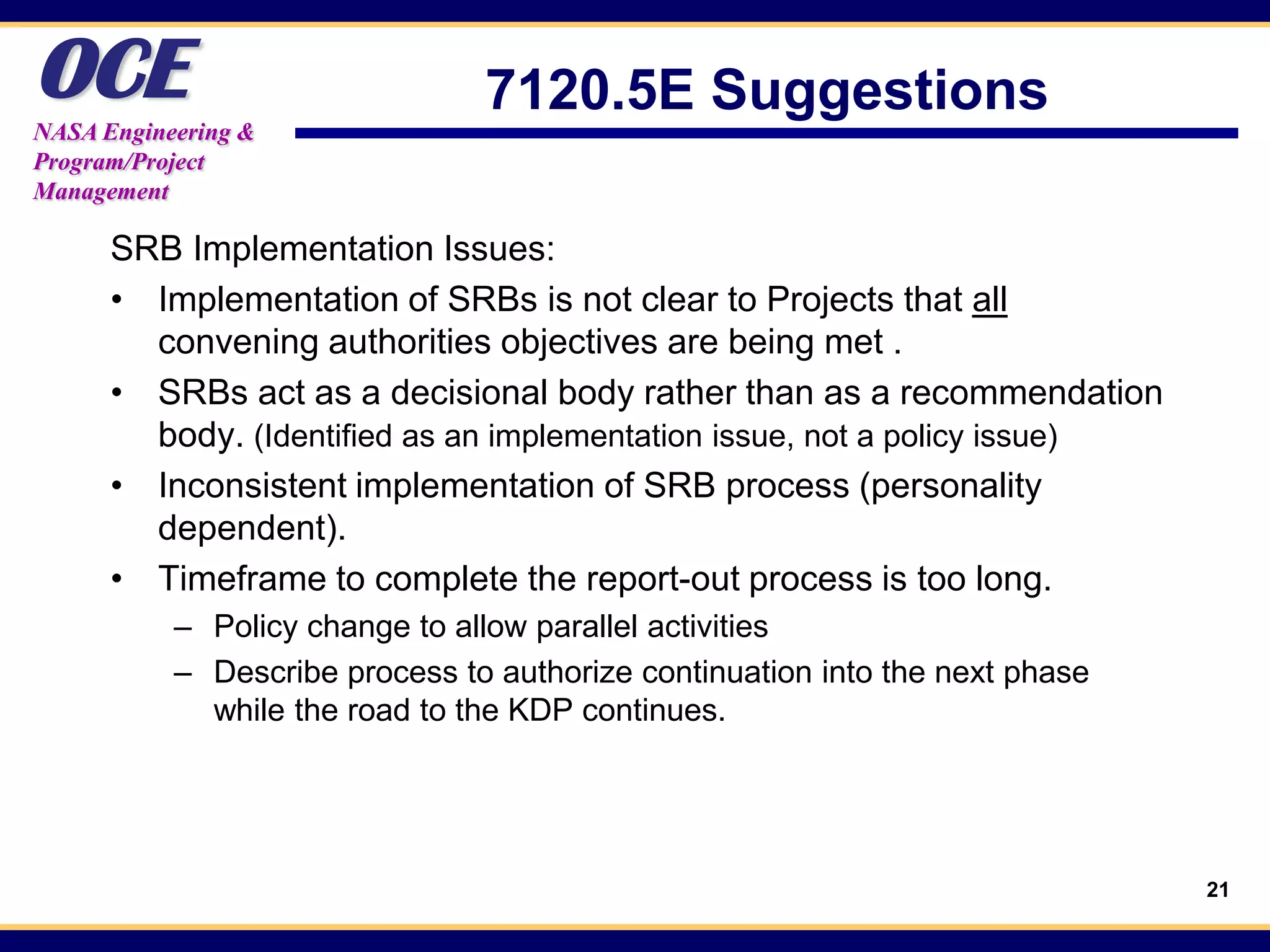 OCE

NASA Engineering & Program/Project Management

7120.5E Suggestions

SRB Implementation Issues:

• Implementation of SRBs is not clear to Projects that all convening authorities objectives are being met .

• SRBs act as a decisional body rather than as a recommendation body. (Identified as an implementation issue, not a policy issue)

• Inconsistent implementation of SRB process (personality dependent).

• Timeframe to complete the report-out process is too long.

– Policy change to allow parallel activities

– Describe process to authorize continuation into the next phase while the road to the KDP continues.

21